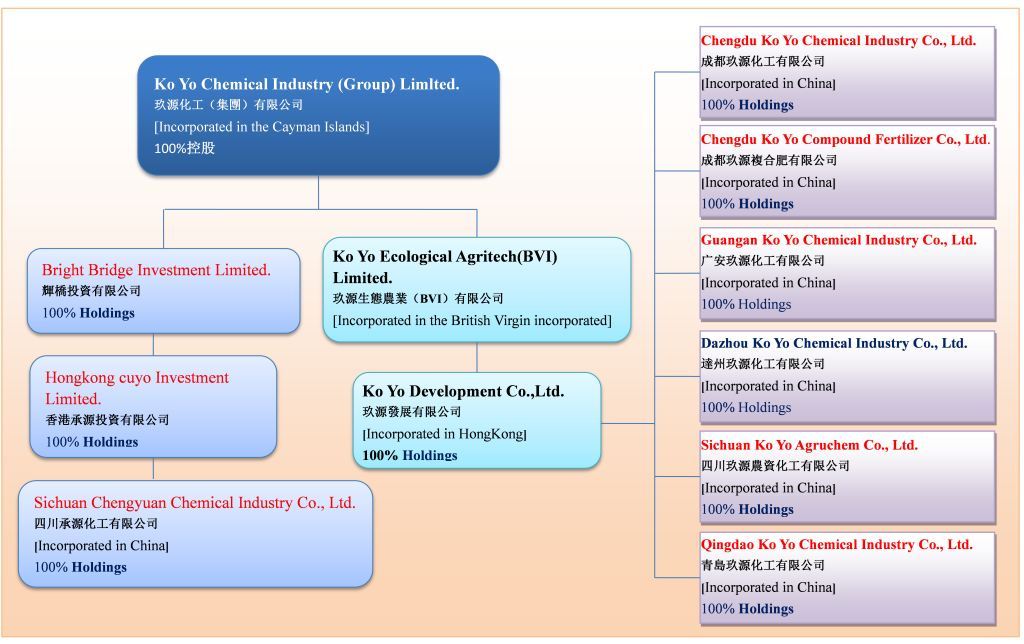 Ko Yo Chemical Industry (Group) Limlted.
玖源化工（集團）有限公司
[Incorporated in the Cayman Islands]
100%控股

Bright Bridge Investment Limited.
輝橋投資有限公司
100% Holdings

Hongkong cuyo Investment Limited.
香港承源投資有限公司
100% Holdings

Sichuan Chengyuan Chemical Industry Co., Ltd.
四川承源化工有限公司
[Incorporated in China]
100% Holdings

Ko Yo Ecological Agritech(BVI) Limited.
玖源生態農業（BVI）有限公司
[Incorporated in the British Virgin incorporated]

Ko Yo Development Co.,Ltd.
玖源發展有限公司
[Incorporated in HongKong]
100% Holdings

Chengdu Ko Yo Chemical Industry Co., Ltd.
成都玖源化工有限公司
[Incorporated in China]
100% Holdings

Chengdu Ko Yo Compound Fertilizer Co., Ltd.
成都玖源複合肥有限公司
[Incorporated in China]
100% Holdings

Guangan Ko Yo Chemical Industry Co., Ltd.
广安玖源化工有限公司
[Incorporated in China]
100% Holdings

Dazhou Ko Yo Chemical Industry Co., Ltd.
達州玖源化工有限公司
[Incorporated in China]
100% Holdings

Sichuan Ko Yo Agruchem Co., Ltd.
四川玖源農資化工有限公司
[Incorporated in China]
100% Holdings

Qingdao Ko Yo Chemical Industry Co., Ltd.
青島玖源化工有限公司
[Incorporated in China]
100% Holdings